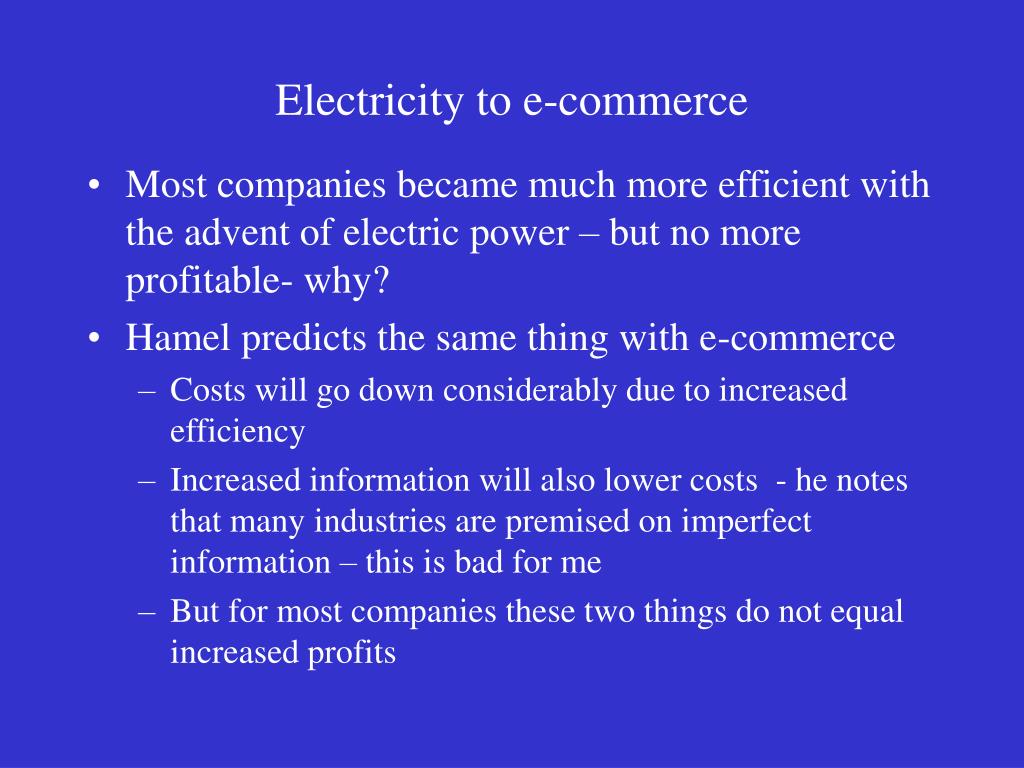 Electricity to e-commerce

• Most companies became much more efficient with the advent of electric power – but no more profitable- why?

• Hamel predicts the same thing with e-commerce

– Costs will go down considerably due to increased efficiency

– Increased information will also lower costs - he notes that many industries are premised on imperfect information – this is bad for me

– But for most companies these two things do not equal increased profits